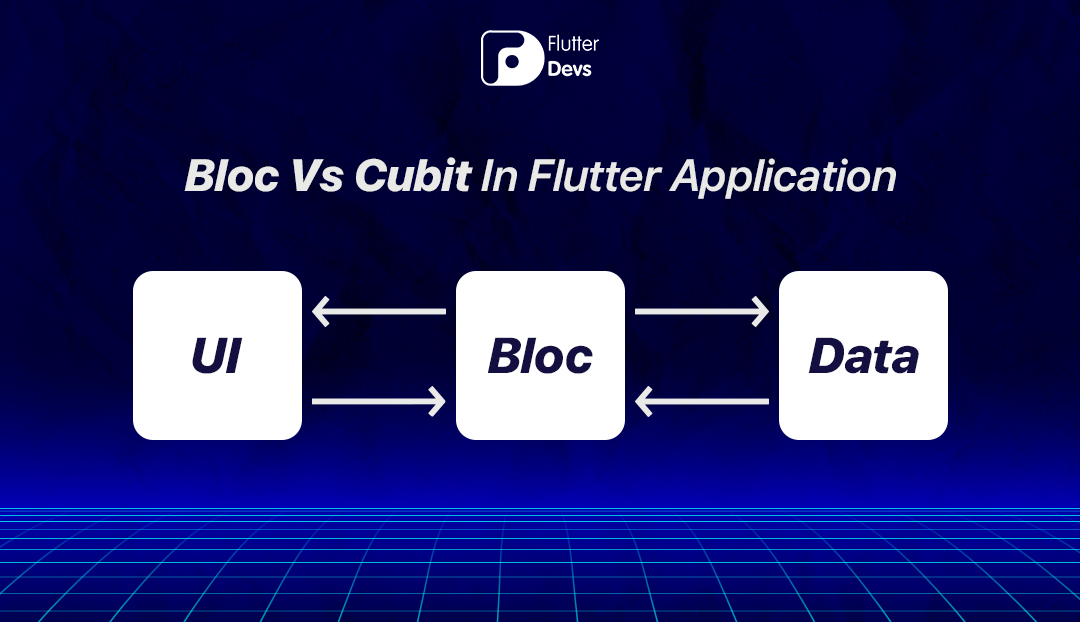 Flutter
Devs

Bloc Vs Cubit In Flutter Application

UI

Bloc

Data